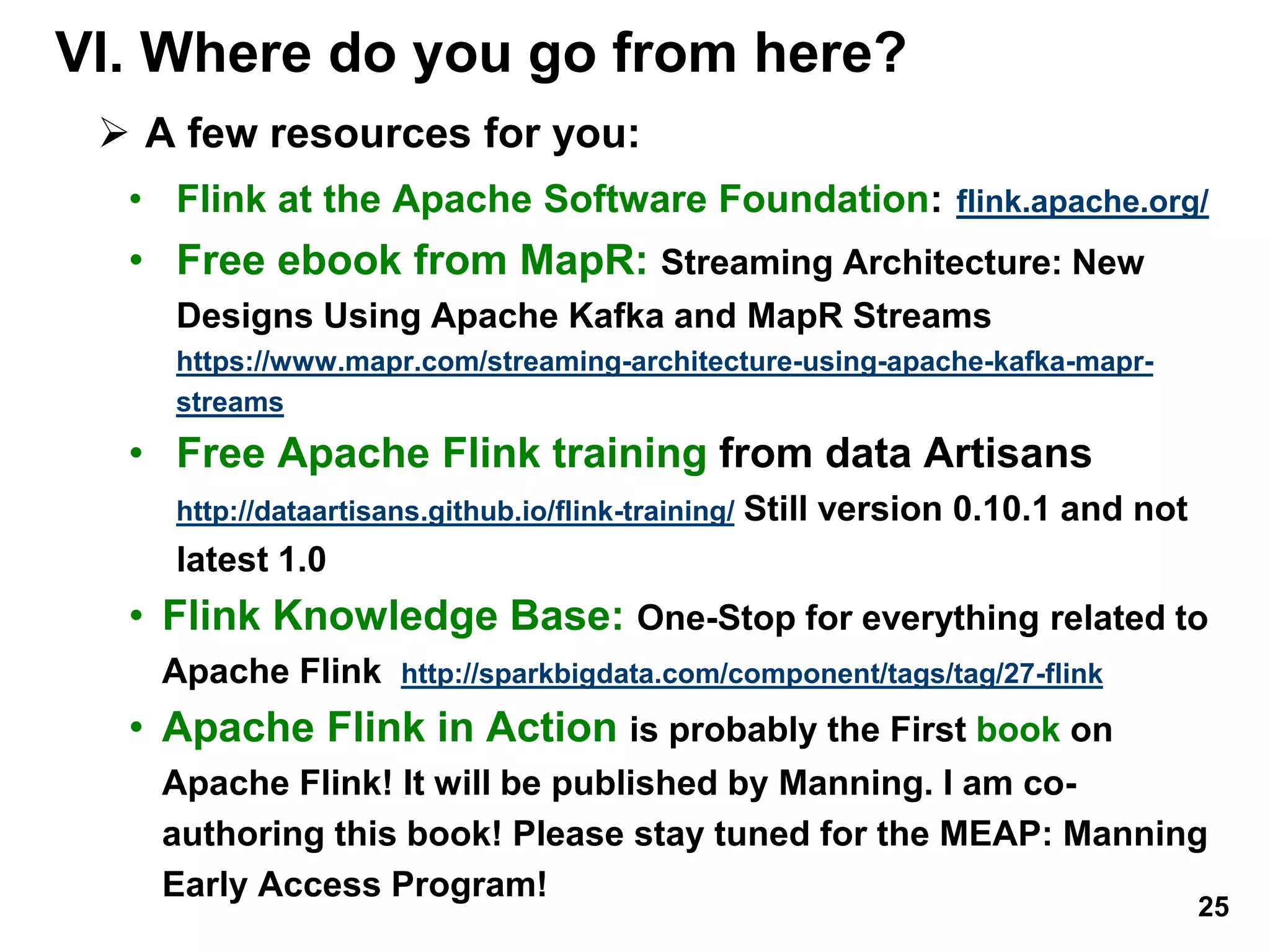 VI. Where do you go from here?

➢ A few resources for you:

• Flink at the Apache Software Foundation: flink.apache.org/

• Free ebook from MapR: Streaming Architecture: New Designs Using Apache Kafka and MapR Streams https://www.mapr.com/streaming-architecture-using-apache-kafka-mapr-streams

• Free Apache Flink training from data Artisans http://dataartisans.github.io/flink-training/ Still version 0.10.1 and not latest 1.0

• Flink Knowledge Base: One-Stop for everything related to Apache Flink http://sparkbigdata.com/component/tags/tag/27-flink

• Apache Flink in Action is probably the First book on Apache Flink! It will be published by Manning. I am co-authoring this book! Please stay tuned for the MEAP: Manning Early Access Program!

25